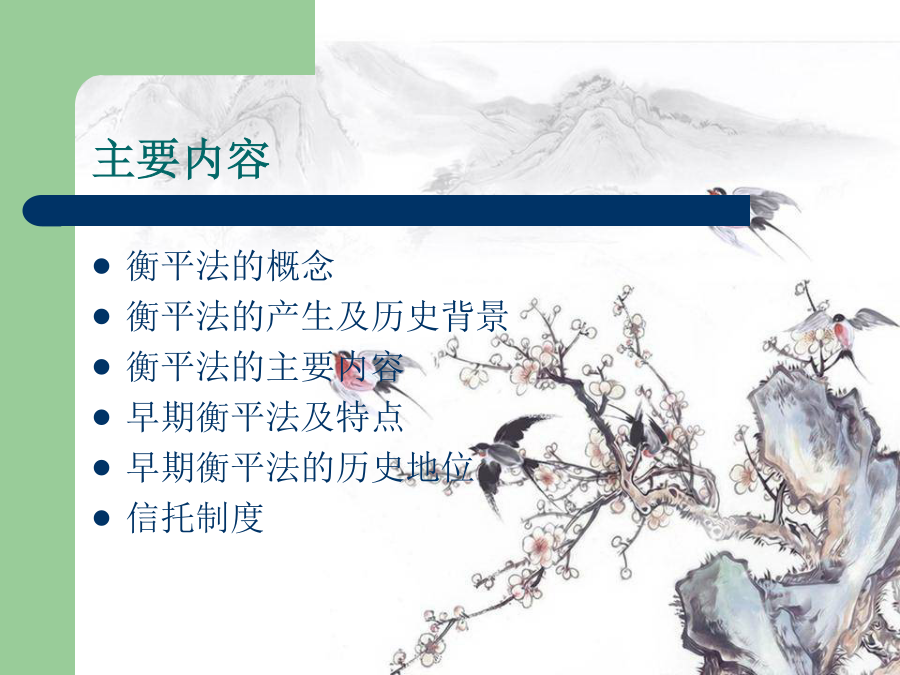 主要内容

- 衡平法的概念
- 衡平法的产生及历史背景
- 衡平法的主要内容
- 早期衡平法及特点
- 早期衡平法的历史地位
- 信托制度